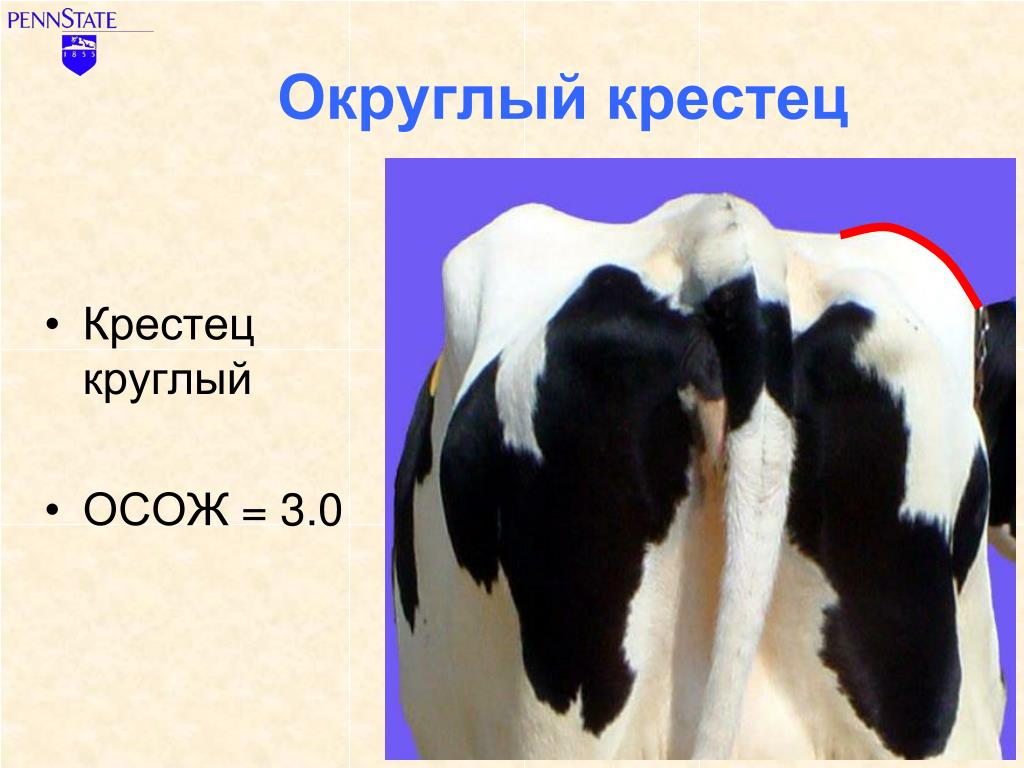 PENNSTATE
1855

Округлый крестец

• Крестец круглый

• ОСОЖ = 3.0